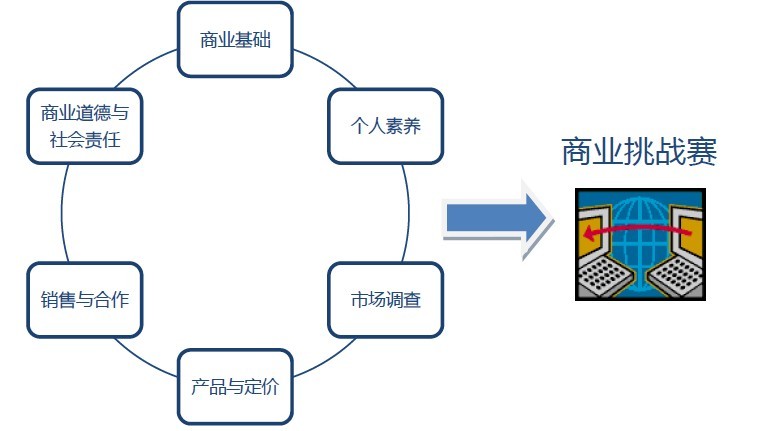 商业基础

个人素养

市场调查

产品与定价

销售与合作

商业道德与社会责任

商业挑战赛